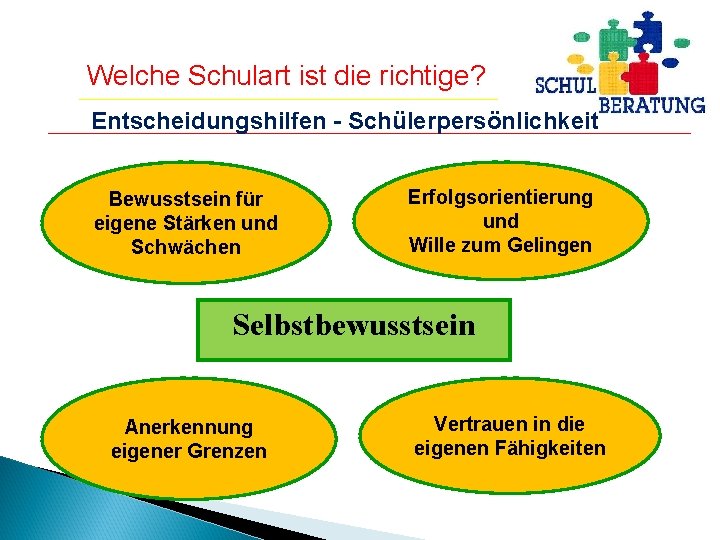 Welche Schulart ist die richtige?

SCHUL BERATUNG

Entscheidungshilfen - Schülerpersönlichkeit

Bewusstsein für eigene Stärken und Schwächen

Erfolgsorientierung und Wille zum Gelingen

Selbstbewusstsein

Anerkennung eigener Grenzen

Vertrauen in die eigenen Fähigkeiten